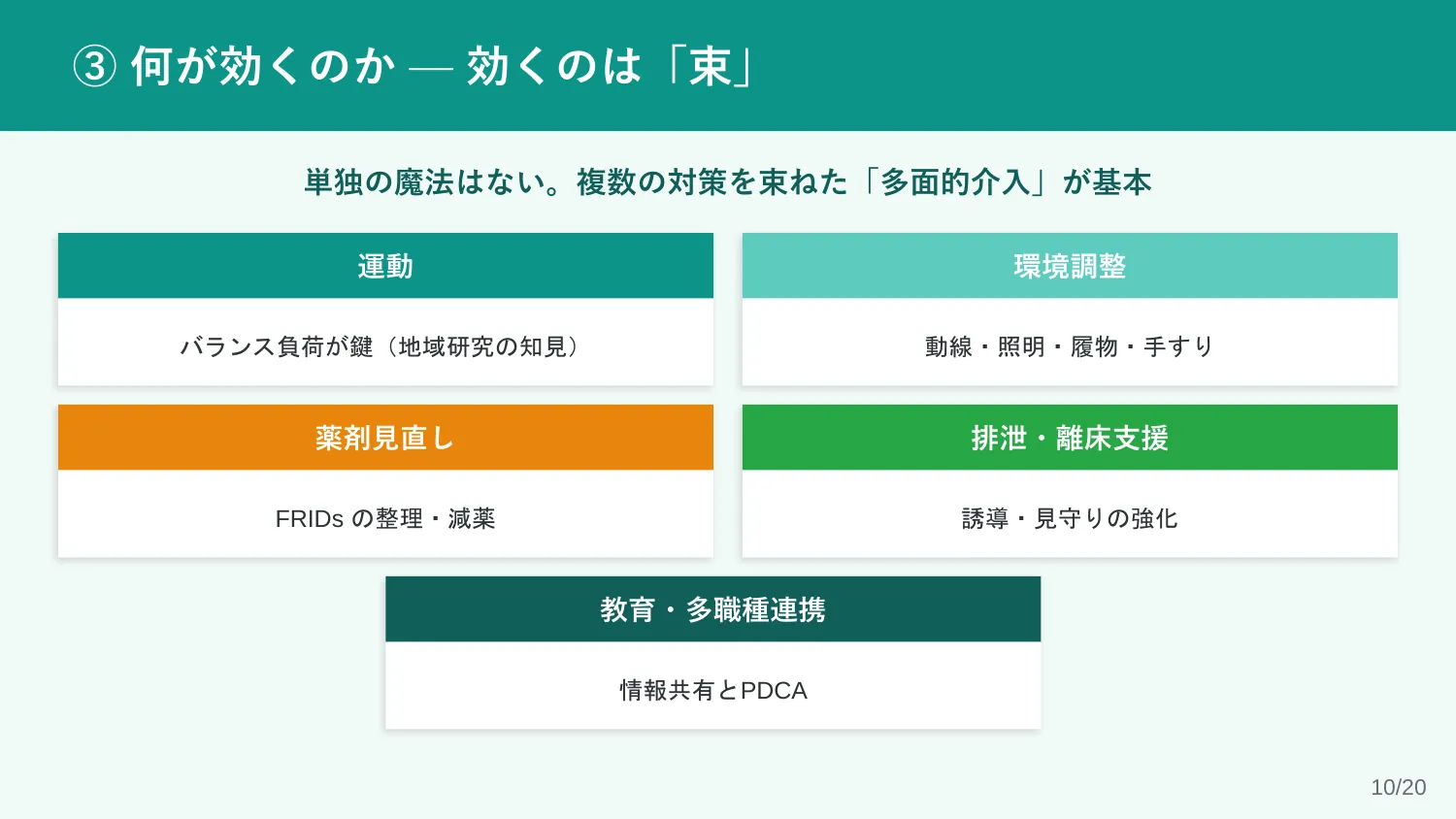 ③ 何が効くのか — 効くのは「束」

単独の魔法はない。複数の対策を束ねた「多面的介入」が基本

運動

バランス負荷が鍵（地域研究の知見）

環境調整

動線・照明・履物・手すり

薬剤見直し

FRIDs の整理・減薬

排泄・離床支援

誘導・見守りの強化

教育・多職種連携

情報共有とPDCA

10/20